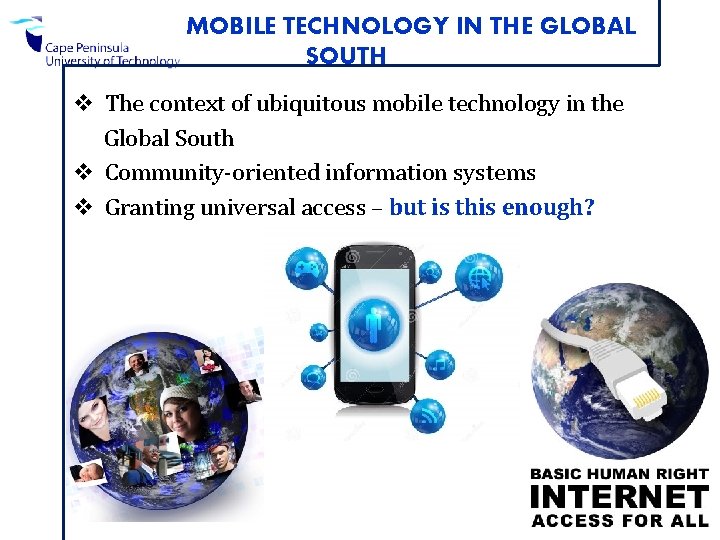 Cape Peninsula University of Technology

MOBILE TECHNOLOGY IN THE GLOBAL SOUTH

❖ The context of ubiquitous mobile technology in the Global South
❖ Community-oriented information systems
❖ Granting universal access – but is this enough?

BASIC HUMAN RIGHT
INTERNET
ACCESS FOR ALL